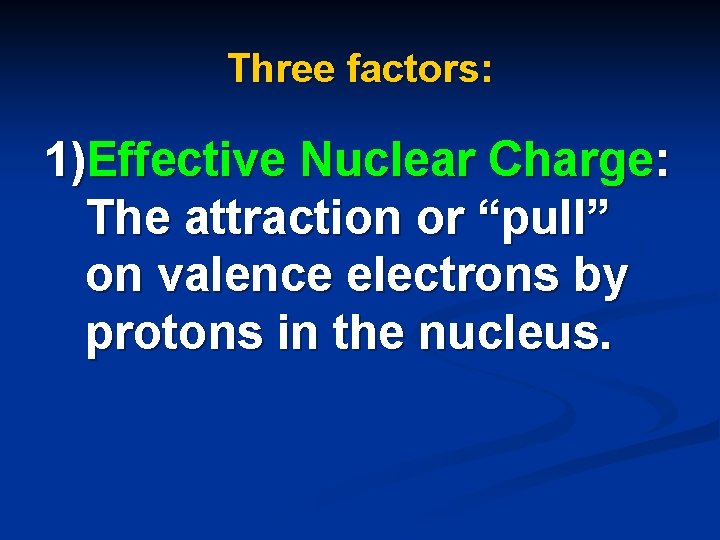 Three factors:

1)Effective Nuclear Charge: The attraction or “pull” on valence electrons by protons in the nucleus.